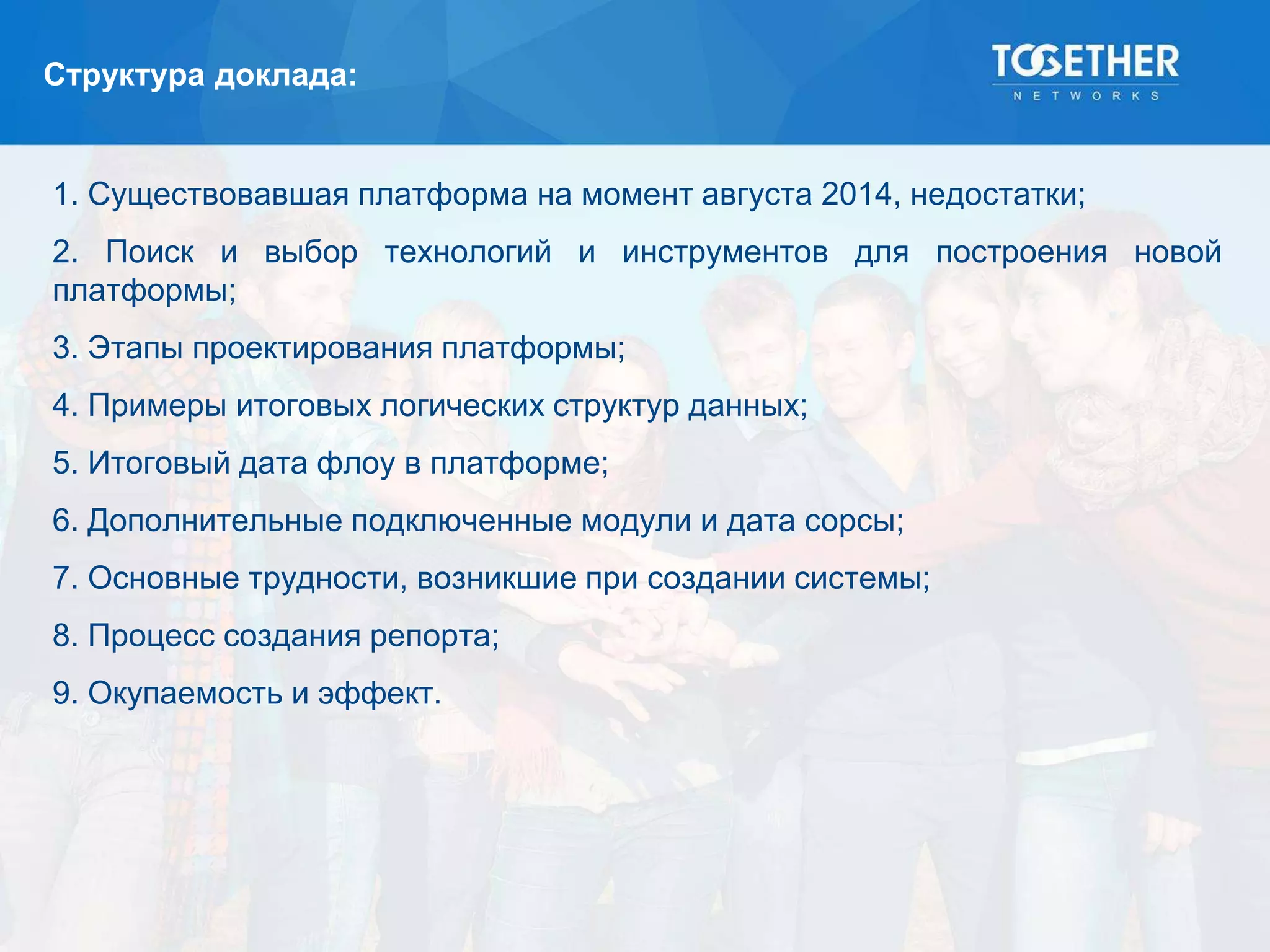 Структура доклада:

TOGETHER NETWORKS

1. Существовавшая платформа на момент августа 2014, недостатки;

2. Поиск и выбор технологий и инструментов для построения новой платформы;

3. Этапы проектирования платформы;

4. Примеры итоговых логических структур данных;

5. Итоговый дата флоу в платформе;

6. Дополнительные подключенные модули и дата сорсы;

7. Основные трудности, возникшие при создании системы;

8. Процесс создания репорта;

9. Окупаемость и эффект.